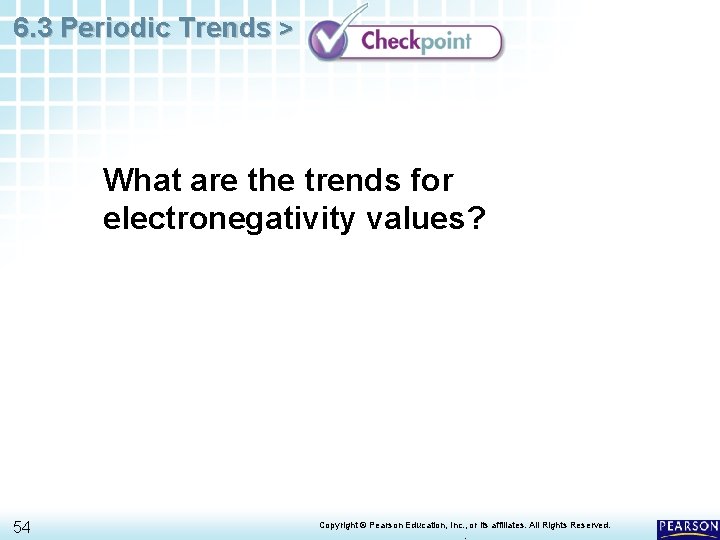 6.3 Periodic Trends >

Checkpoint

What are the trends for electronegativity values?

54

Copyright © Pearson Education, Inc., or its affiliates. All Rights Reserved.

PEARSON